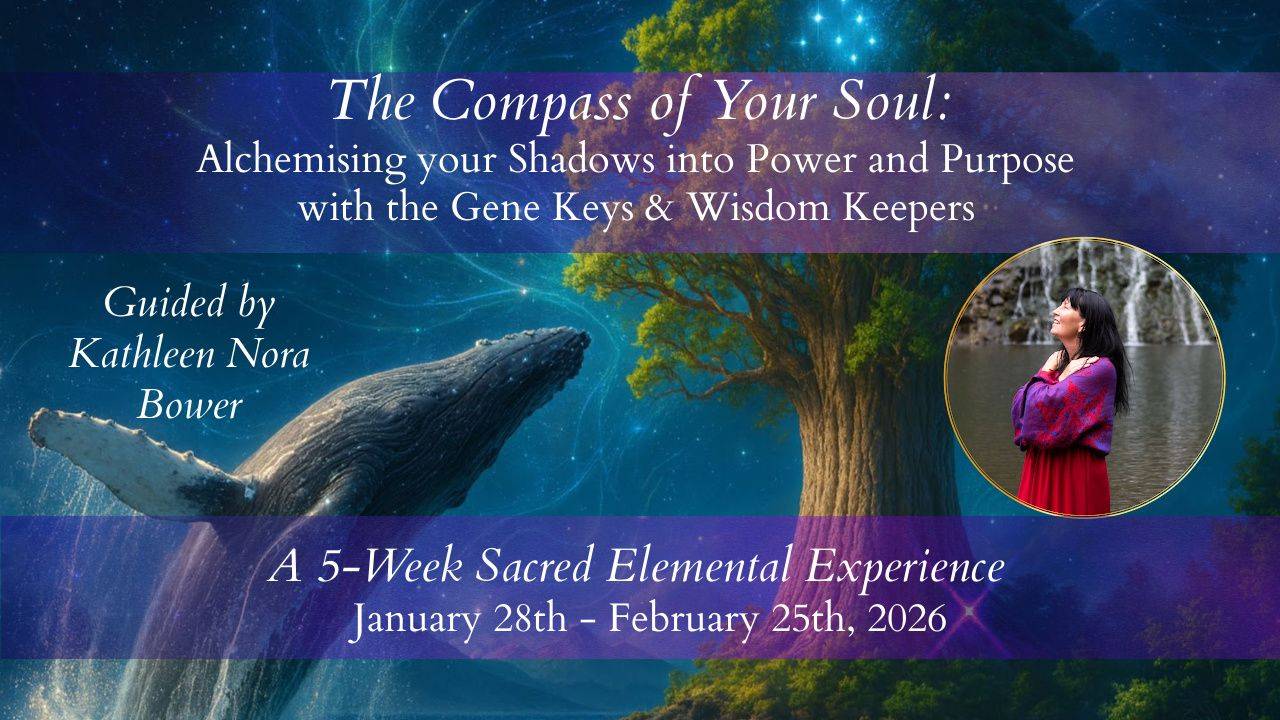 The Compass of Your Soul:
Alchemising your Shadows into Power and Purpose with the Gene Keys & Wisdom Keepers

Guided by Kathleen Nora Bower

A 5-Week Sacred Elemental Experience
January 28th - February 25th, 2026